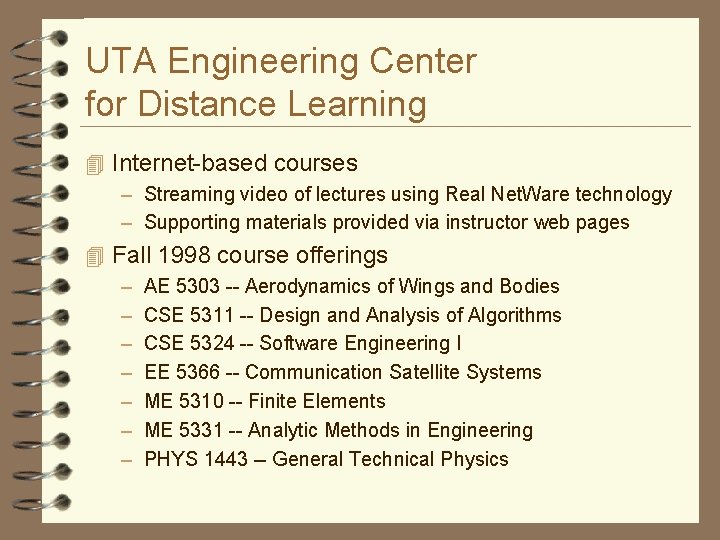 UTA Engineering Center for Distance Learning

Internet-based courses
– Streaming video of lectures using Real NetWare technology
– Supporting materials provided via instructor web pages

Fall 1998 course offerings
– AE 5303 -- Aerodynamics of Wings and Bodies
– CSE 5311 -- Design and Analysis of Algorithms
– CSE 5324 -- Software Engineering I
– EE 5366 -- Communication Satellite Systems
– ME 5310 -- Finite Elements
– ME 5331 -- Analytic Methods in Engineering
– PHYS 1443 – General Technical Physics